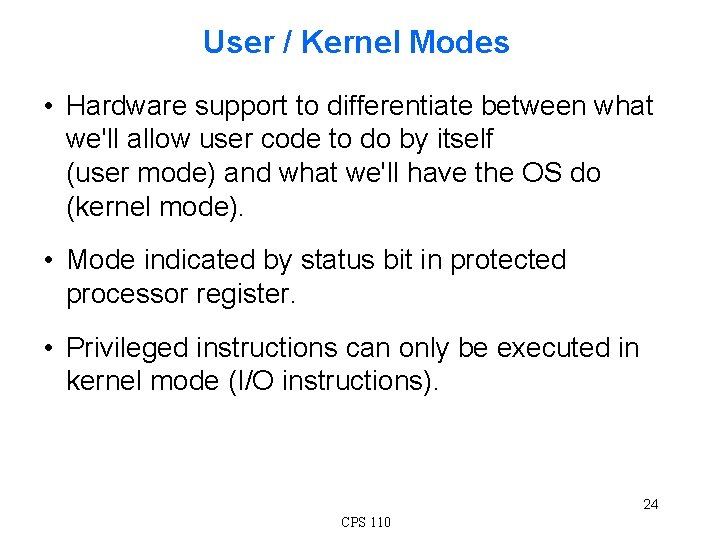 User / Kernel Modes

• Hardware support to differentiate between what we'll allow user code to do by itself (user mode) and what we'll have the OS do (kernel mode).

• Mode indicated by status bit in protected processor register.

• Privileged instructions can only be executed in kernel mode (I/O instructions).

24

CPS 110